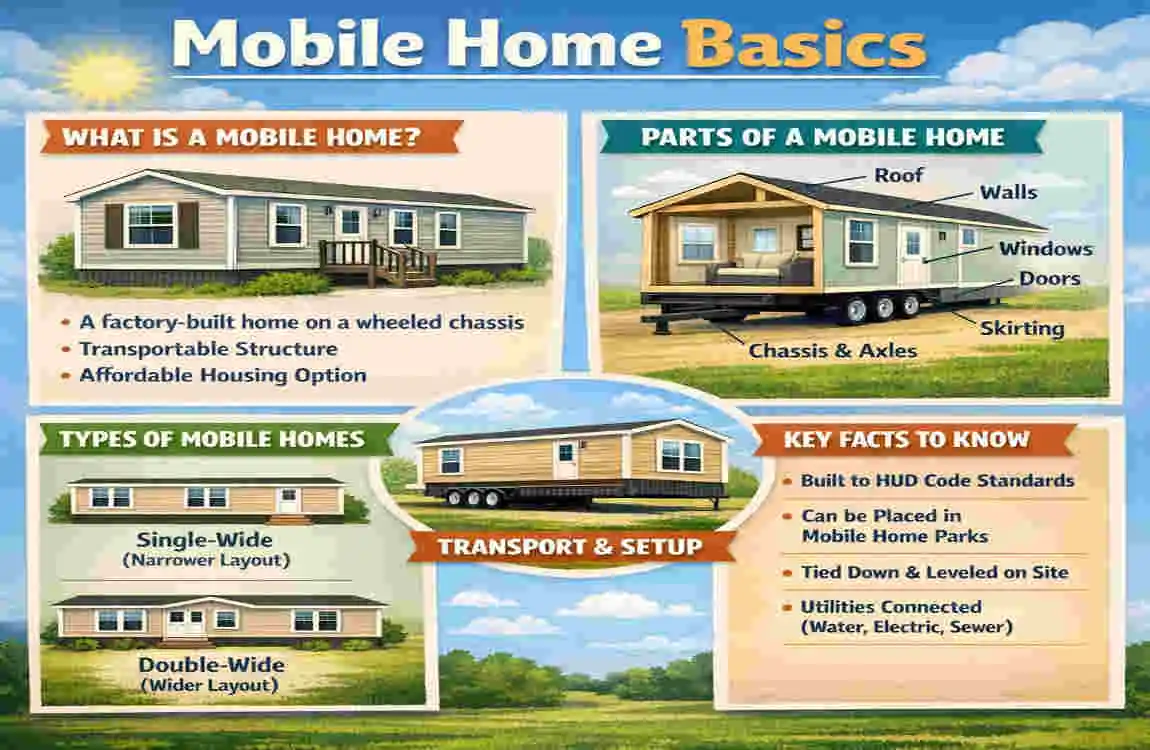 Mobile Home Basics

WHAT IS A MOBILE HOME?

• A factory-built home on a wheeled chassis
• Transportable Structure
• Affordable Housing Option

PARTS OF A MOBILE HOME

Roof
Walls
Windows
Doors
Skirting
Chassis & Axles

TYPES OF MOBILE HOMES

Single-Wide
(Narrower Layout)

Double-Wide
(Wider Layout)

TRANSPORT & SETUP

KEY FACTS TO KNOW

• Built to HUD Code Standards
• Can be Placed in Mobile Home Parks
• Tied Down & Leveled on Site
• Utilities Connected (Water, Electric, Sewer)